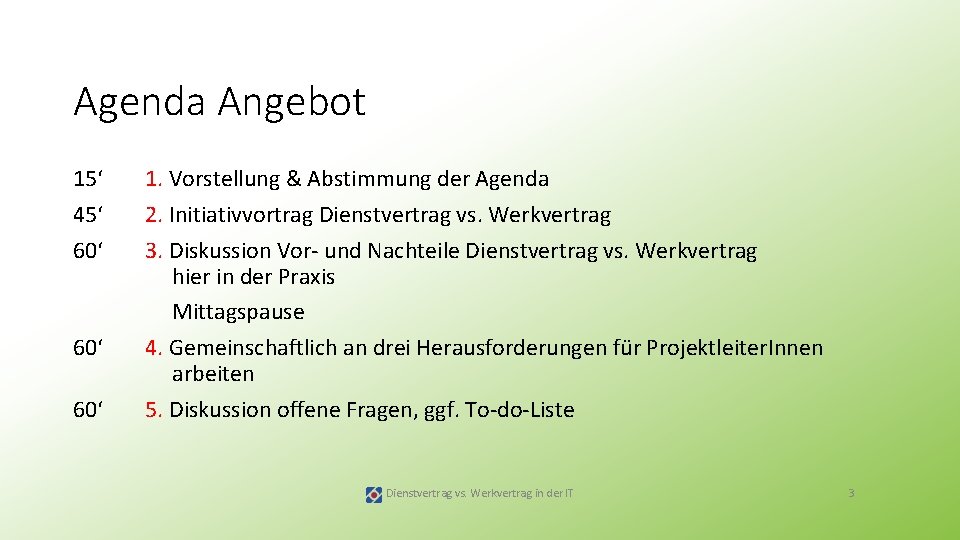 Agenda Angebot

15‘ 1. Vorstellung & Abstimmung der Agenda

45‘ 2. Initiativvortrag Dienstvertrag vs. Werkvertrag

60‘ 3. Diskussion Vor- und Nachteile Dienstvertrag vs. Werkvertrag hier in der Praxis

Mittagspause

60‘ 4. Gemeinschaftlich an drei Herausforderungen für ProjektleiterInnen arbeiten

60‘ 5. Diskussion offene Fragen, ggf. To-do-Liste

Dienstvertrag vs. Werkvertrag in der IT

3